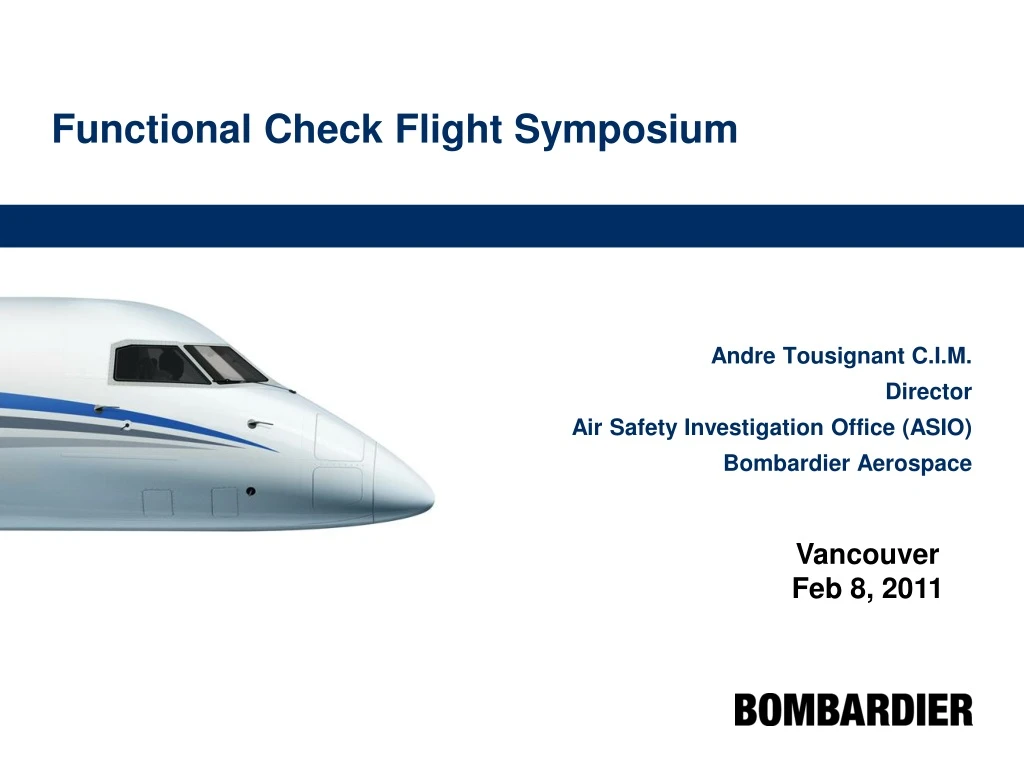 Functional Check Flight Symposium

Andre Tousignant C.I.M.
Director
Air Safety Investigation Office (ASIO)
Bombardier Aerospace

Vancouver
Feb 8, 2011

BOMBARDIER